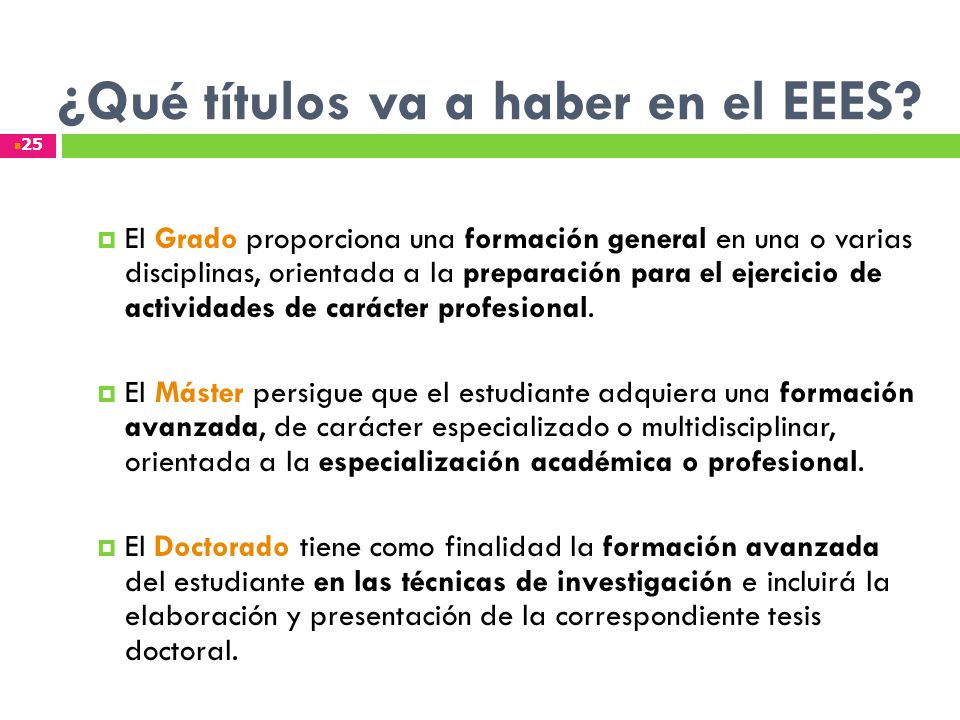 ¿Qué títulos va a haber en el EEES?

25

El Grado proporciona una formación general en una o varias disciplinas, orientada a la preparación para el ejercicio de actividades de carácter profesional.

El Máster persigue que el estudiante adquiera una formación avanzada, de carácter especializado o multidisciplinar, orientada a la especialización académica o profesional.

El Doctorado tiene como finalidad la formación avanzada del estudiante en las técnicas de investigación e incluirá la elaboración y presentación de la correspondiente tesis doctoral.